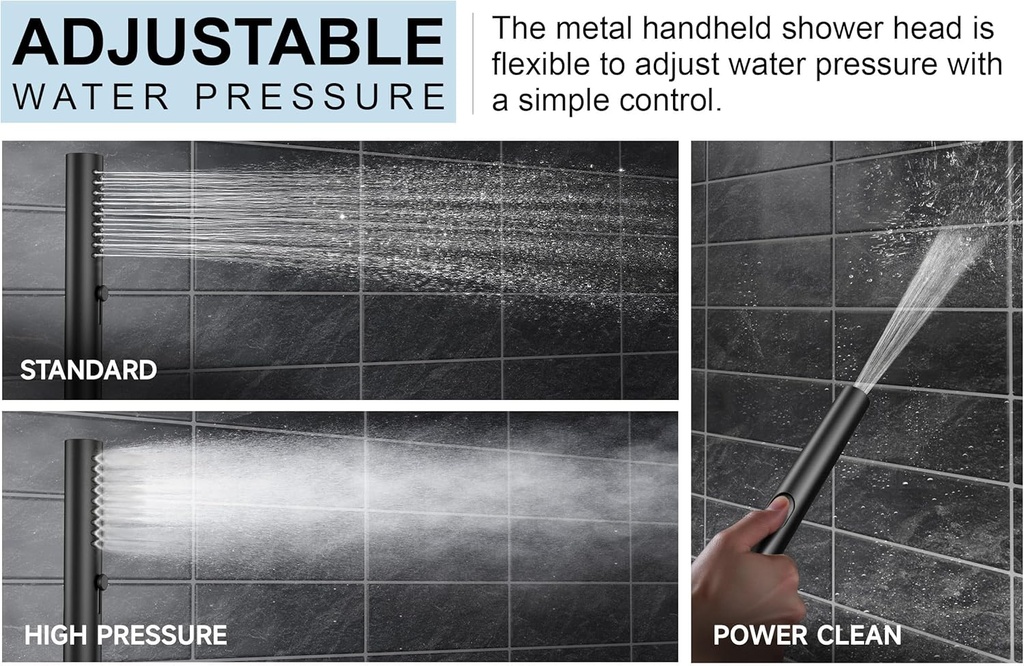 ADJUSTABLE
WATER PRESSURE

The metal handheld shower head is flexible to adjust water pressure with a simple control.

STANDARD

HIGH PRESSURE

POWER CLEAN